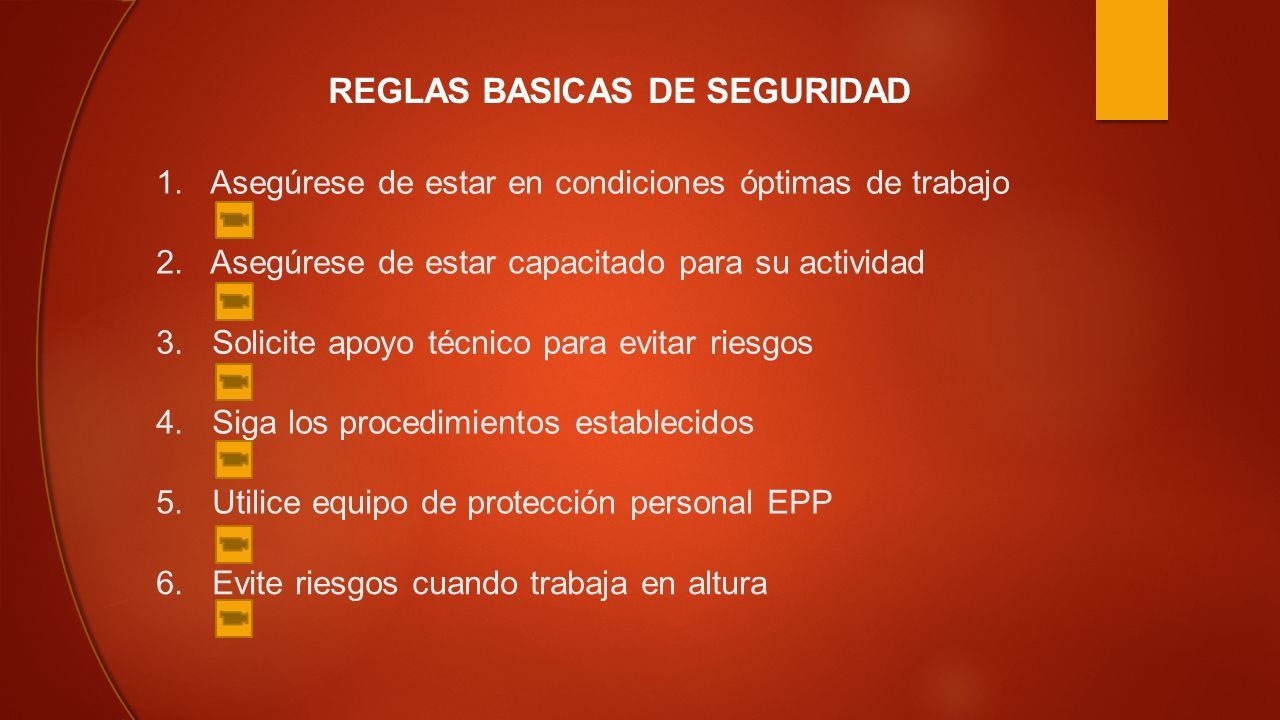 REGLAS BASICAS DE SEGURIDAD

1. Asegúrese de estar en condiciones óptimas de trabajo

2. Asegúrese de estar capacitado para su actividad

3. Solicite apoyo técnico para evitar riesgos

4. Siga los procedimientos establecidos

5. Utilice equipo de protección personal EPP

6. Evite riesgos cuando trabaja en altura